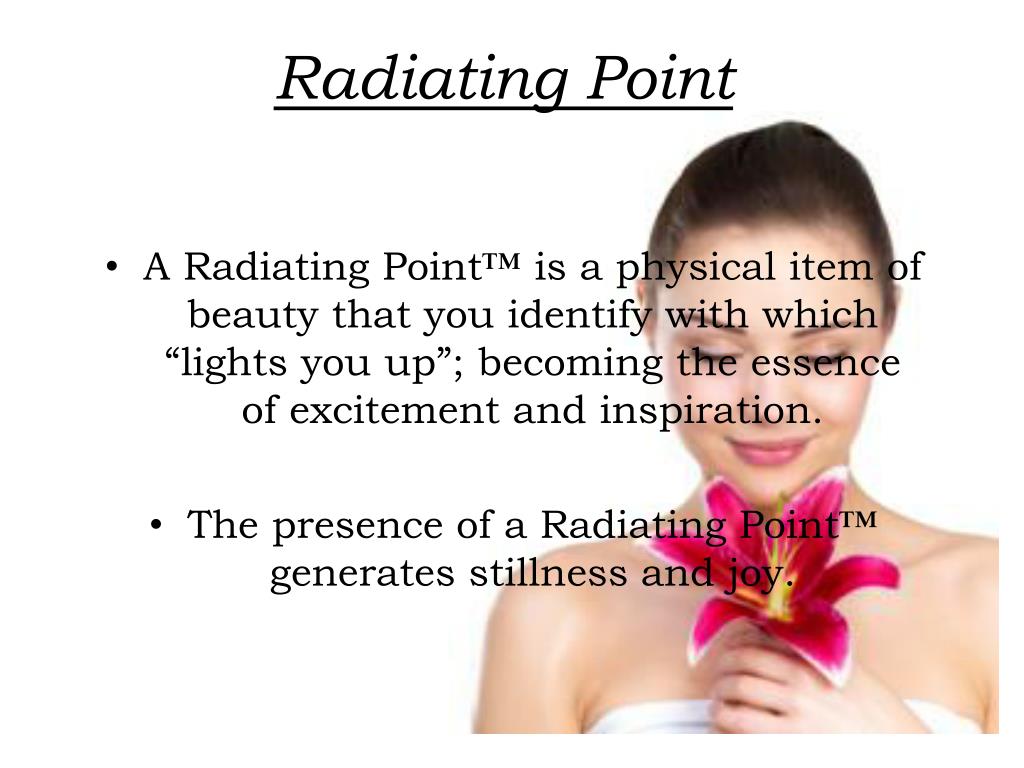 Radiating Point

• A Radiating Point™ is a physical item of beauty that you identify with which “lights you up”; becoming the essence of excitement and inspiration.

• The presence of a Radiating Point™ generates stillness and joy.